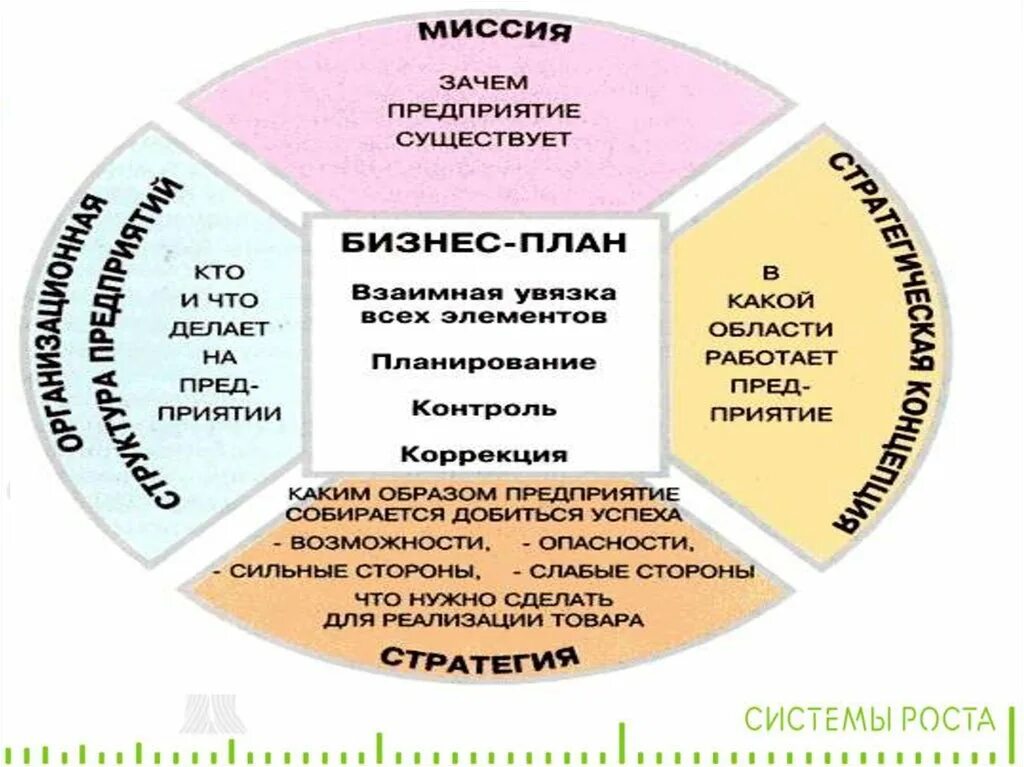 МИССИЯ

ЗАЧЕМ ПРЕДПРИЯТИЕ СУЩЕСТВУЕТ

ОРГАНИЗАЦИОННАЯ СТРУКТУРА ПРЕДПРИЯТИЙ

КТО И ЧТО ДЕЛАЕТ НА ПРЕДПРИЯТИИ

БИЗНЕС-ПЛАН

Взаимная увязка всех элементов

Планирование

Контроль

Коррекция

СТРАТЕГИЧЕСКАЯ КОНЦЕПЦИЯ

В КАКОЙ ОБЛАСТИ РАБОТАЕТ ПРЕДПРИЯТИЕ

КАКИМ ОБРАЗОМ ПРЕДПРИЯТИЕ СОБИРАЕТСЯ ДОБИТЬСЯ УСПЕХА
- ВОЗМОЖНОСТИ, - ОПАСНОСТИ,
- СИЛЬНЫЕ СТОРОНЫ, - СЛАБЫЕ СТОРОНЫ
ЧТО НУЖНО СДЕЛАТЬ ДЛЯ РЕАЛИЗАЦИИ ТОВАРА

СТРАТЕГИЯ

СИСТЕМЫ РОСТА